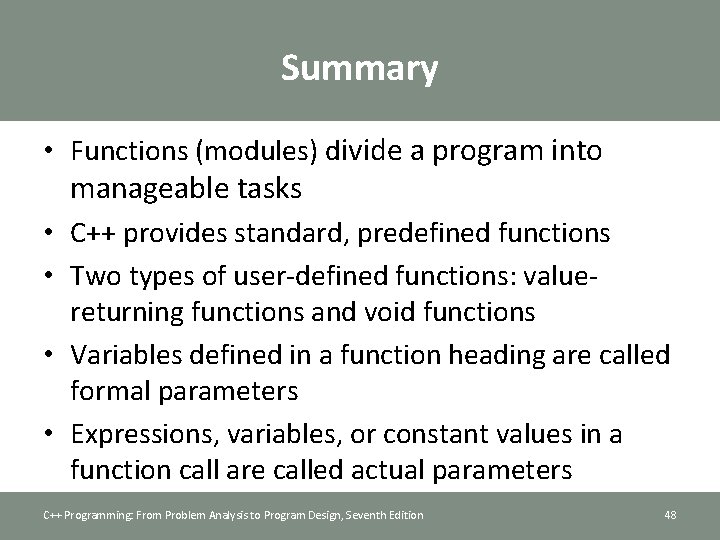 Summary

• Functions (modules) divide a program into manageable tasks
• C++ provides standard, predefined functions
• Two types of user-defined functions: value-returning functions and void functions
• Variables defined in a function heading are called formal parameters
• Expressions, variables, or constant values in a function call are called actual parameters

C++ Programming: From Problem Analysis to Program Design, Seventh Edition 48